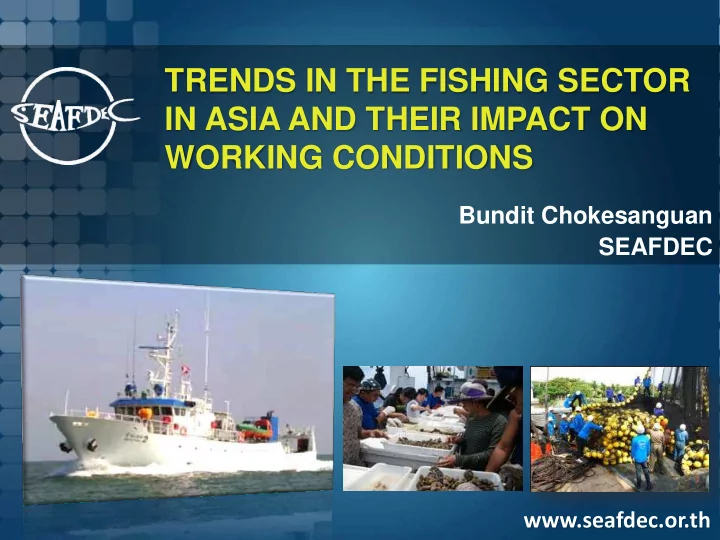 SEAFDEC

TRENDS IN THE FISHING SECTOR IN ASIA AND THEIR IMPACT ON WORKING CONDITIONS

Bundit Chokesanguan
SEAFDEC

www.seafdec.or.th